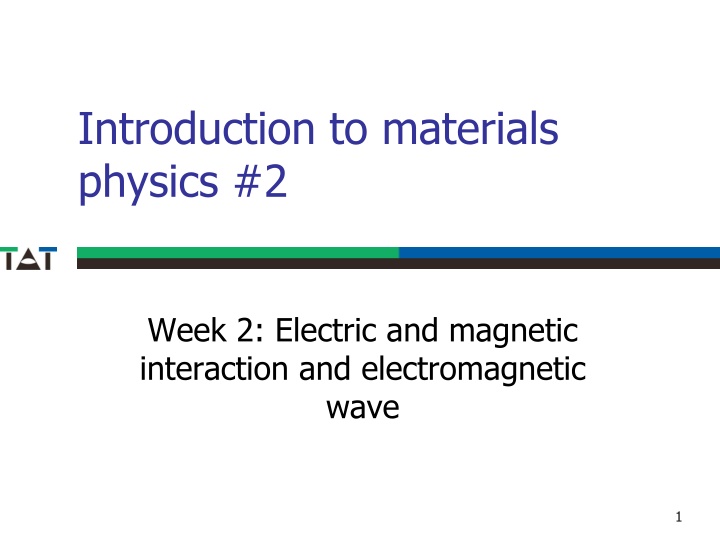 Introduction to materials physics #2

TAT

Week 2: Electric and magnetic interaction and electromagnetic wave

1